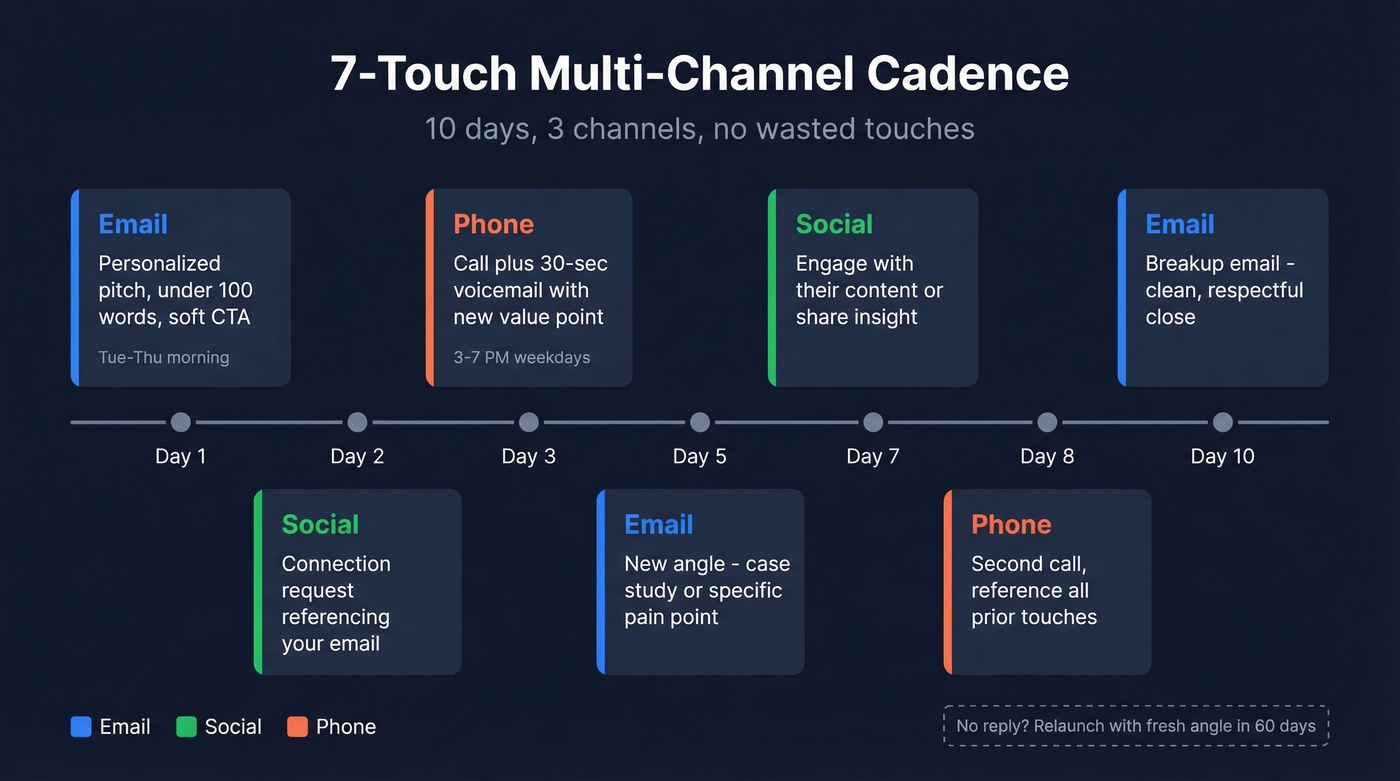 7-Touch Multi-Channel Cadence

10 days, 3 channels, no wasted touches

Email
Personalized pitch, under 100 words, soft CTA
Tue-Thu morning

Phone
Call plus 30-sec voicemail with new value point
3-7 PM weekdays

Social
Engage with their content or share insight

Email
Breakup email - clean, respectful close

Day 1
Day 2
Day 3
Day 5
Day 7
Day 8
Day 10

Social
Connection request referencing your email

Email
New angle - case study or specific pain point

Phone
Second call, reference all prior touches

Email
Social
Phone

No reply? Relaunch with fresh angle in 60 days